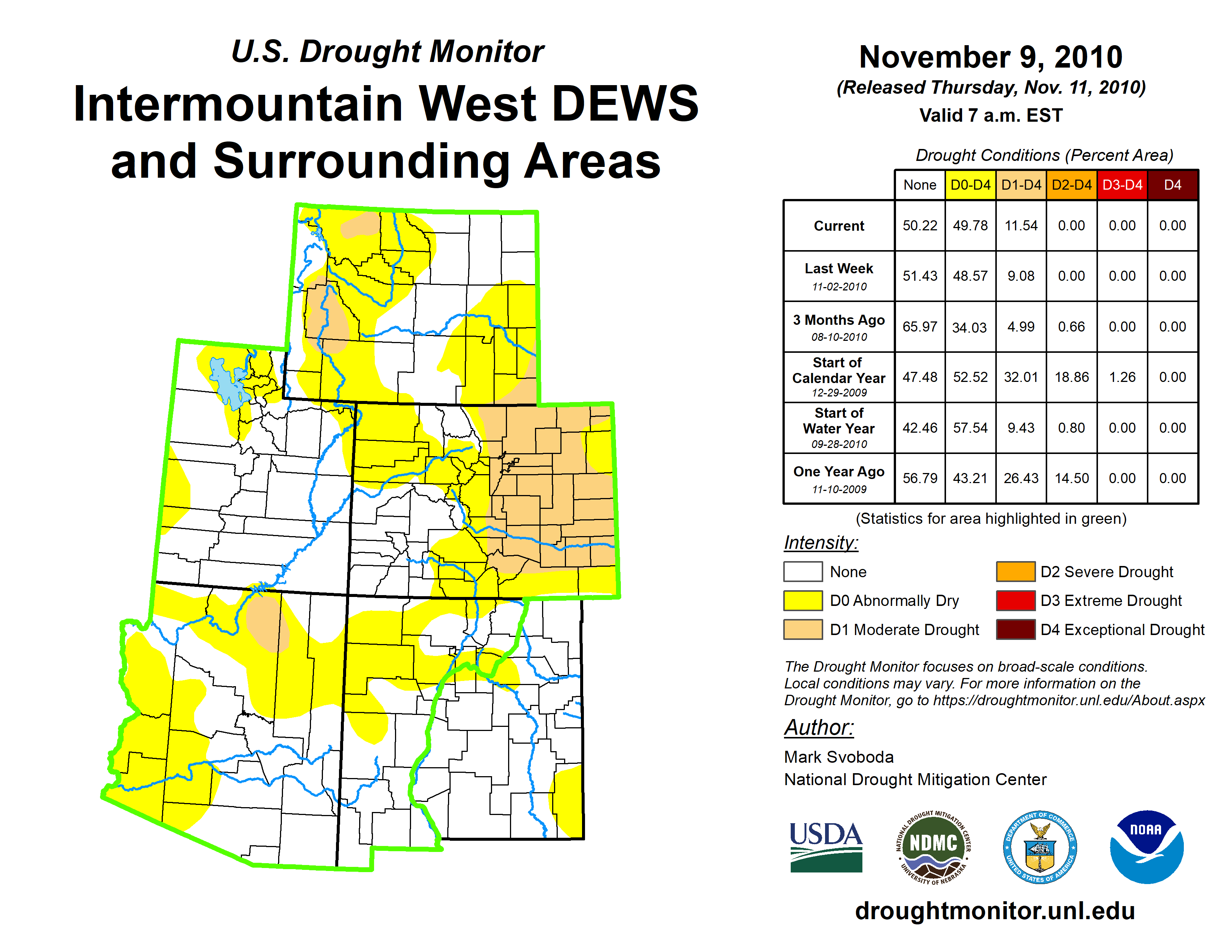 U.S. Drought Monitor
Intermountain West DEWS and Surrounding Areas

November 9, 2010
(Released Thursday, Nov. 11, 2010)
Valid 7 a.m. EST

Drought Conditions (Percent Area)

| | None | D0-D4 | D1-D4 | D2-D4 | D3-D4 | D4 |
|---|---|---|---|---|---|---|
| Current | 50.22 | 49.78 | 11.54 | 0.00 | 0.00 | 0.00 |
| Last Week 11-02-2010 | 51.43 | 48.57 | 9.08 | 0.00 | 0.00 | 0.00 |
| 3 Months Ago 08-10-2010 | 65.97 | 34.03 | 4.99 | 0.66 | 0.00 | 0.00 |
| Start of Calendar Year 12-29-2009 | 47.48 | 52.52 | 32.01 | 18.86 | 1.26 | 0.00 |
| Start of Water Year 09-28-2010 | 42.46 | 57.54 | 9.43 | 0.80 | 0.00 | 0.00 |
| One Year Ago 11-10-2009 | 56.79 | 43.21 | 26.43 | 14.50 | 0.00 | 0.00 |

(Statistics for area highlighted in green)

Intensity:
None
D0 Abnormally Dry
D1 Moderate Drought
D2 Severe Drought
D3 Extreme Drought
D4 Exceptional Drought

The Drought Monitor focuses on broad-scale conditions. Local conditions may vary. For more information on the Drought Monitor, go to https://droughtmonitor.unl.edu/About.aspx

Author:
Mark Svoboda
National Drought Mitigation Center

USDA
NATIONAL DROUGHT MITIGATION CENTER NDMC UNIVERSITY OF NEBRASKA
DEPARTMENT OF COMMERCE UNITED STATES OF AMERICA
NOAA

droughtmonitor.unl.edu